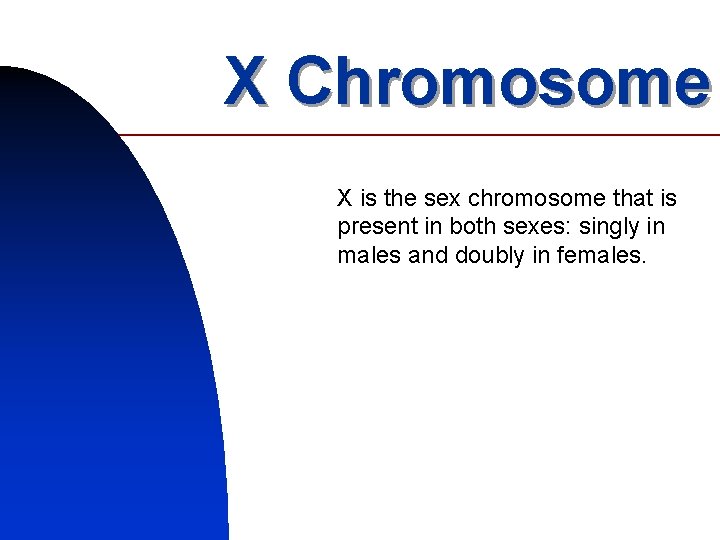 X Chromosome

X is the sex chromosome that is present in both sexes: singly in males and doubly in females.